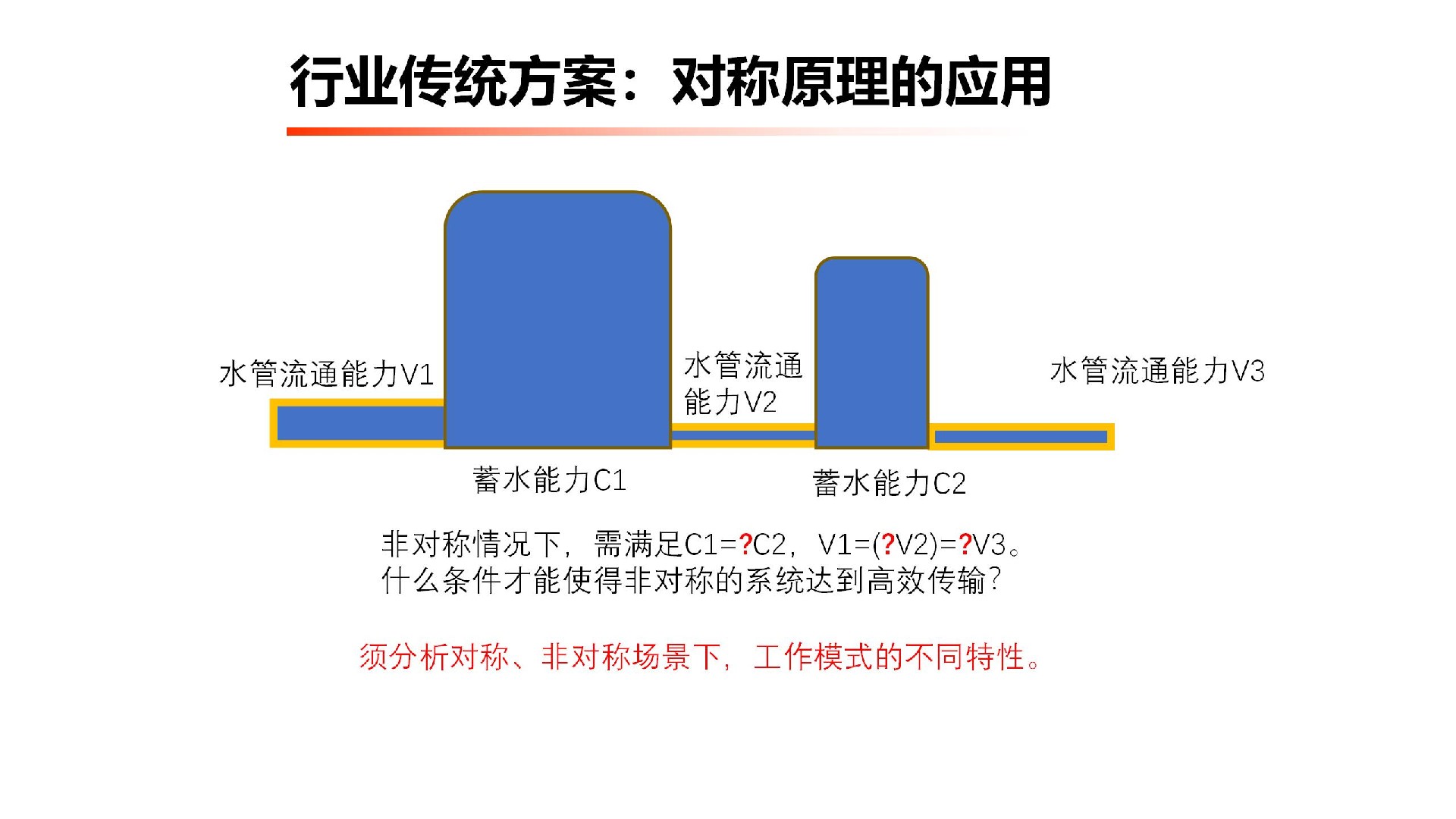 行业传统方案：对称原理的应用

水管流通能力V1

水管流通能力V2

水管流通能力V3

蓄水能力C1

蓄水能力C2

非对称情况下，需满足C1=?C2，V1=(?V2)=?V3。
什么条件才能使得非对称的系统达到高效传输？

须分析对称、非对称场景下，工作模式的不同特性。